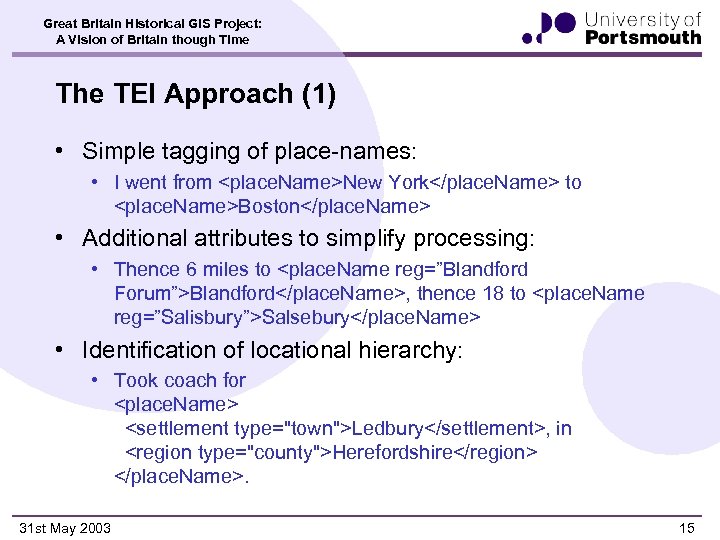 Great Britain Historical GIS Project:
A Vision of Britain though Time

University of
Portsmouth

The TEI Approach (1)

• Simple tagging of place-names:
  • I went from <placeName>New York</placeName> to <placeName>Boston</placeName>
• Additional attributes to simplify processing:
  • Thence 6 miles to <placeName reg=”Blandford Forum”>Blandford</placeName>, thence 18 to <placeName reg=”Salisbury”>Salsebury</placeName>
• Identification of locational hierarchy:
  • Took coach for
<placeName>
<settlement type="town">Ledbury</settlement>, in
<region type="county">Herefordshire</region>
</placeName>.

31st May 2003

15